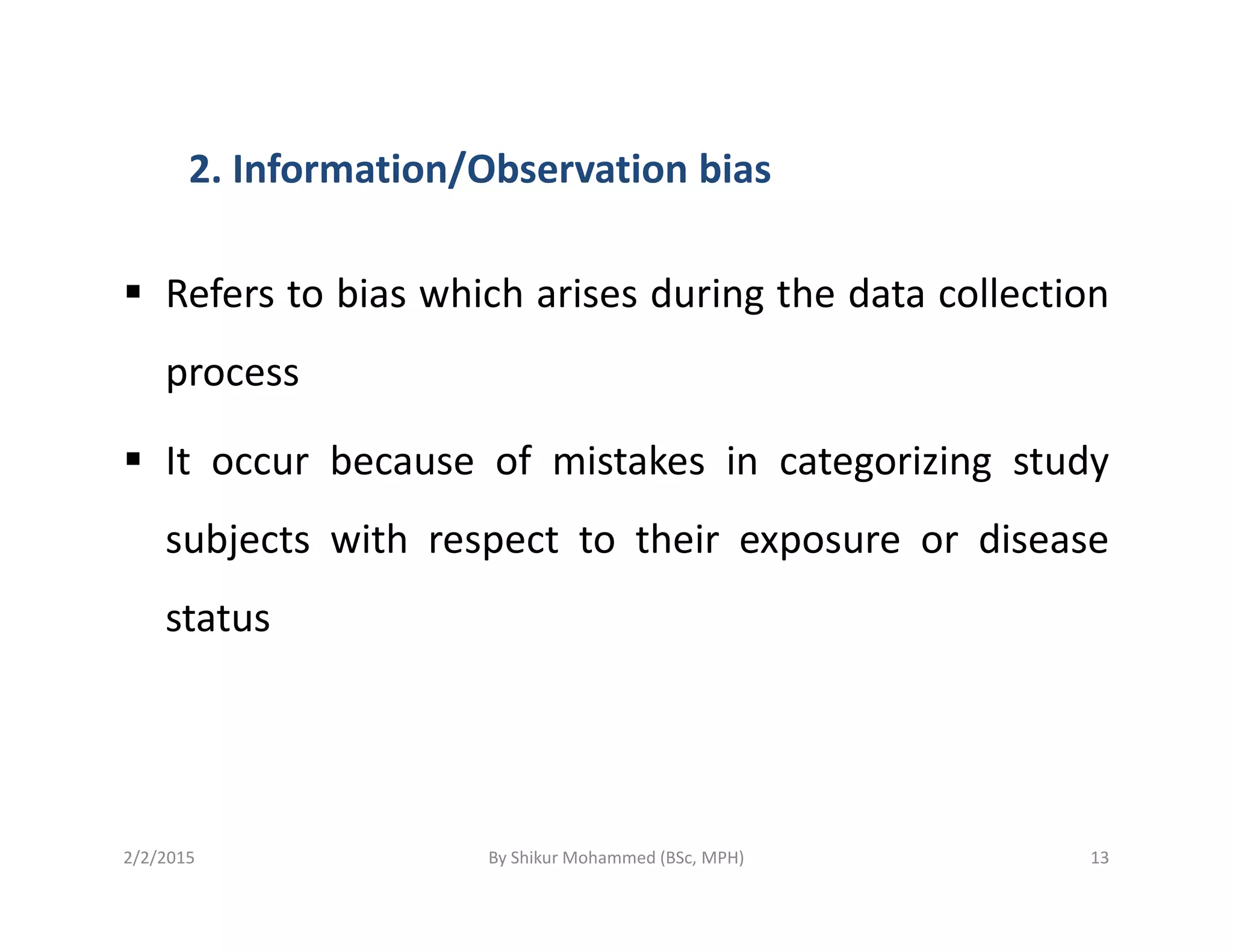 2. Information/Observation bias

▪ Refers to bias which arises during the data collection process

▪ It occur because of mistakes in categorizing study subjects with respect to their exposure or disease status

2/2/2015

By Shikur Mohammed (BSc, MPH)

13